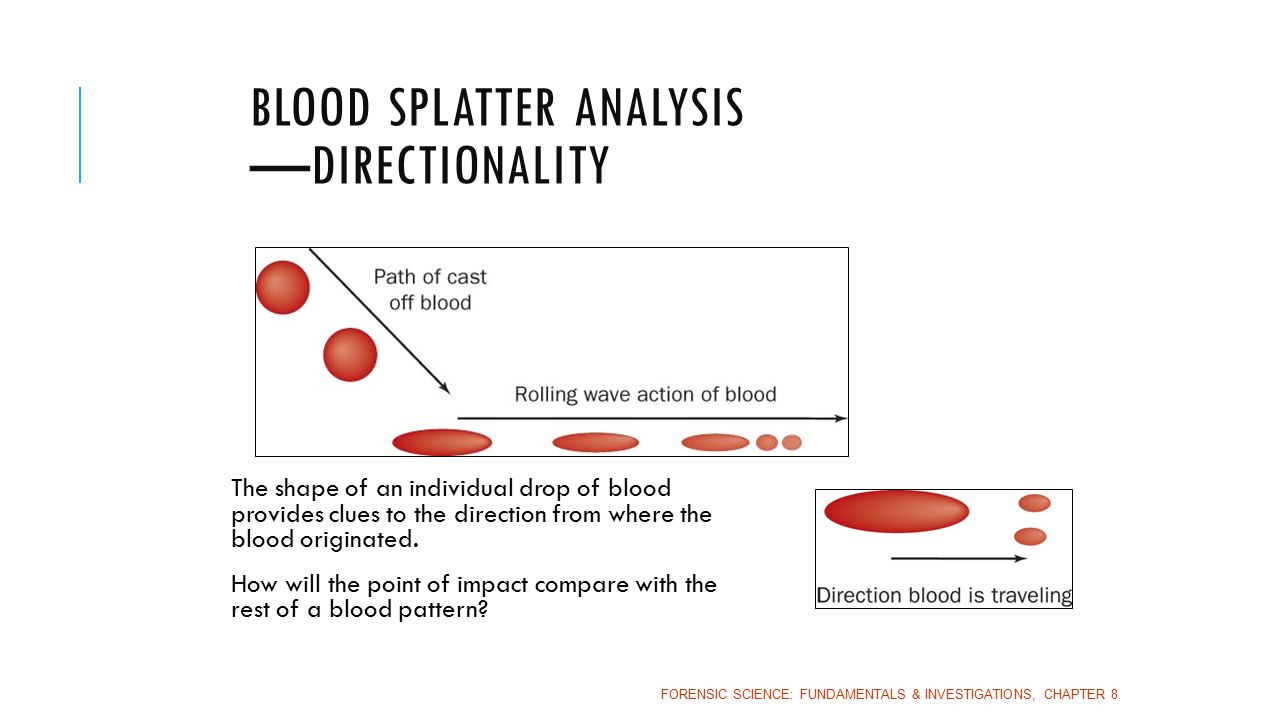 BLOOD SPLATTER ANALYSIS —DIRECTIONALITY

Path of cast off blood

Rolling wave action of blood

The shape of an individual drop of blood provides clues to the direction from where the blood originated.

How will the point of impact compare with the rest of a blood pattern?

Direction blood is traveling

FORENSIC SCIENCE: FUNDAMENTALS & INVESTIGATIONS, CHAPTER 8